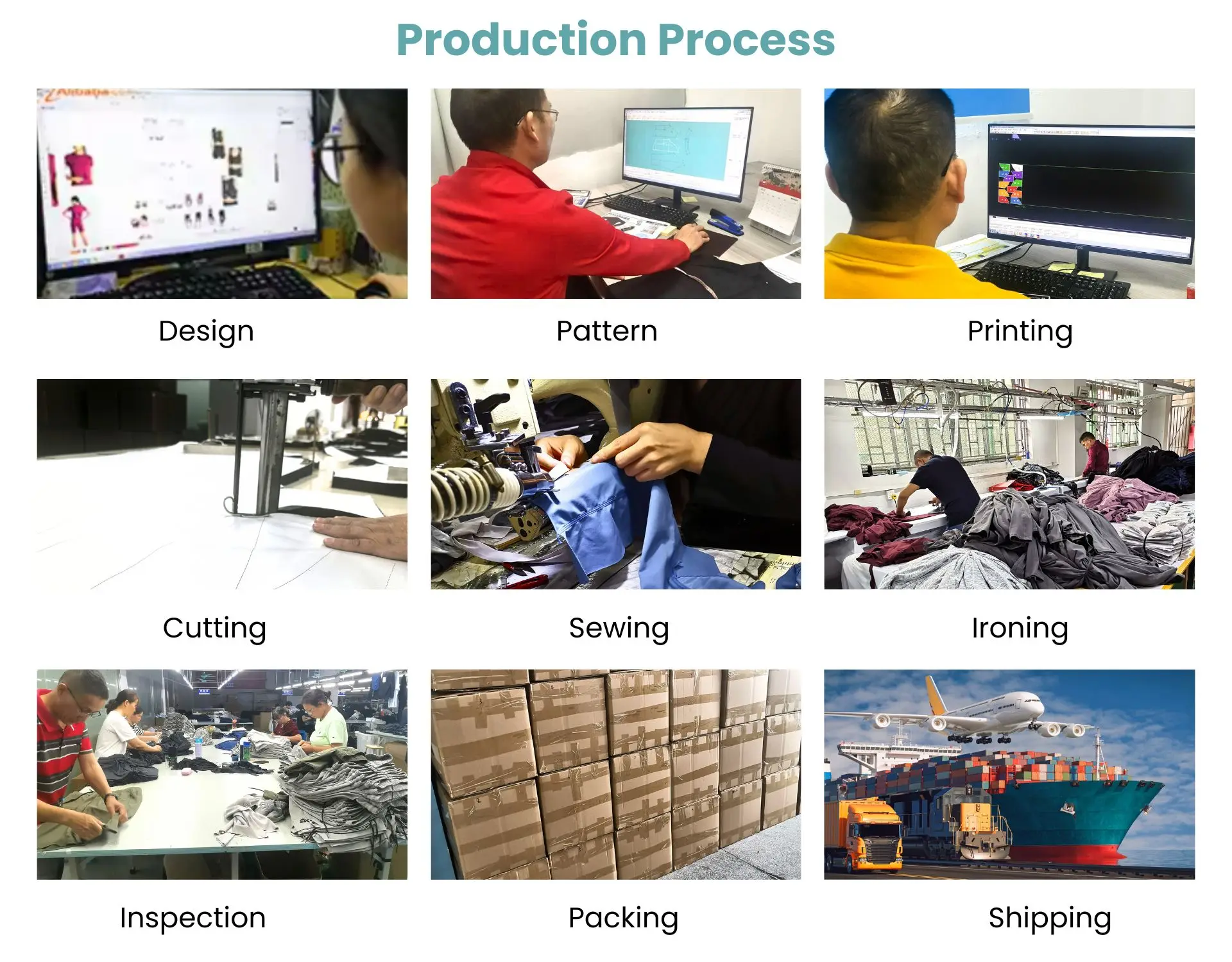 Production Process

Design

Pattern

Printing

Cutting

Sewing

Ironing

Inspection

Packing

Shipping